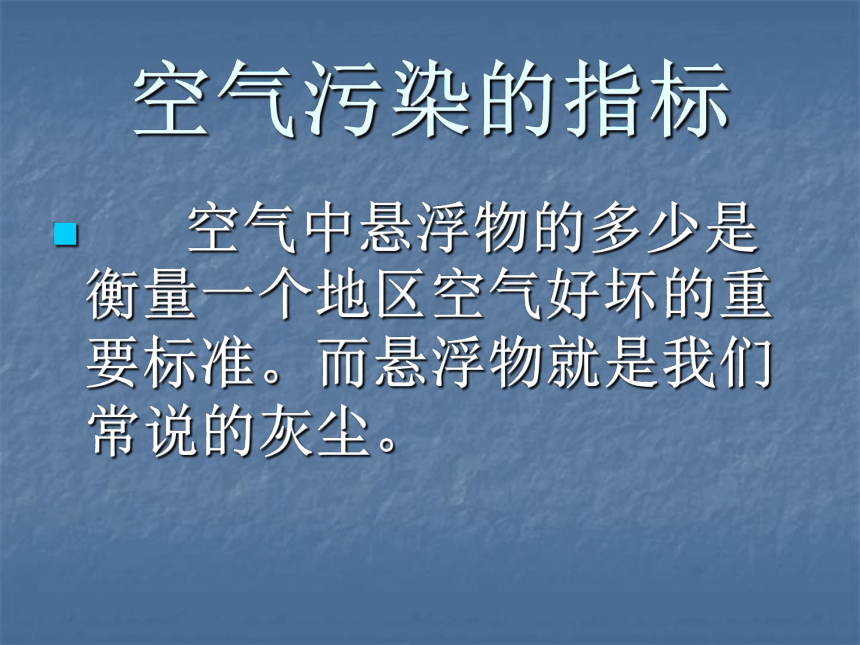 空气污染的指标

空气中悬浮物的多少是衡量一个地区空气好坏的重要标准。而悬浮物就是我们常说的灰尘。